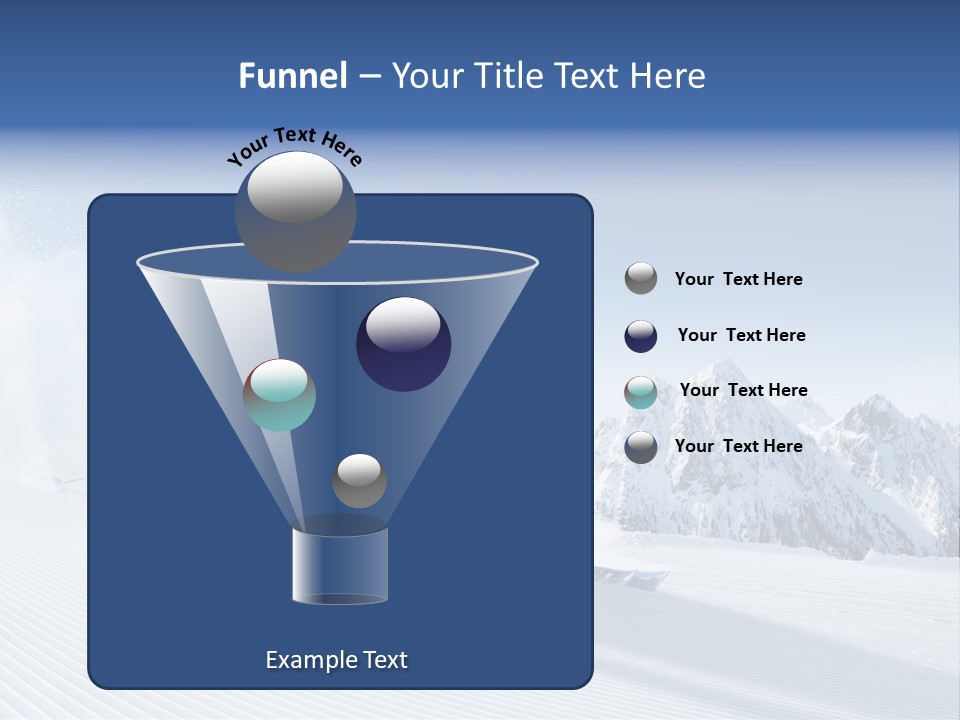 Funnel – Your Title Text Here

Your Text Here

Your Text Here

Your Text Here

Your Text Here

Your Text Here

Example Text